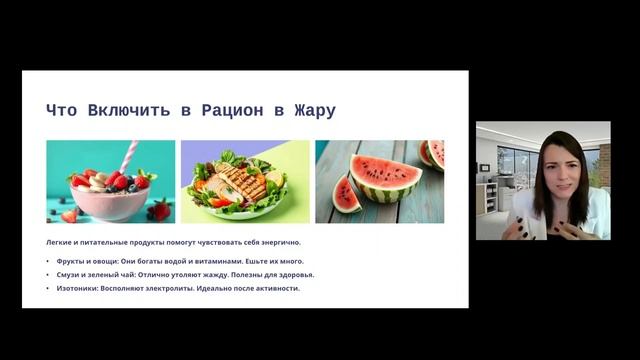 Что Включить в Рацион в Жару

Легкие и питательные продукты помогут чувствовать себя энергично.

• Фрукты и овощи: Они богаты водой и витаминами. Ешьте их много.
• Смузи и зеленый чай: Отлично утоляют жажду. Полезны для здоровья.
• Изотоники: Восполняют электролиты. Идеально после активности.